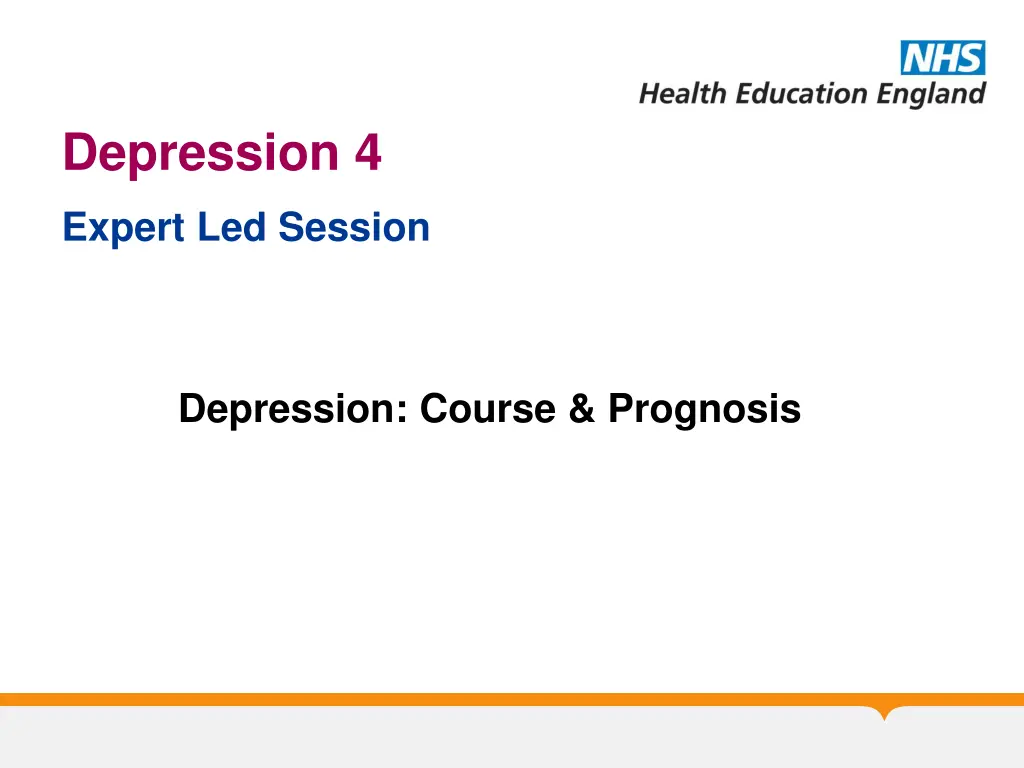 NHS
Health Education England

Depression 4

Expert Led Session

Depression: Course & Prognosis